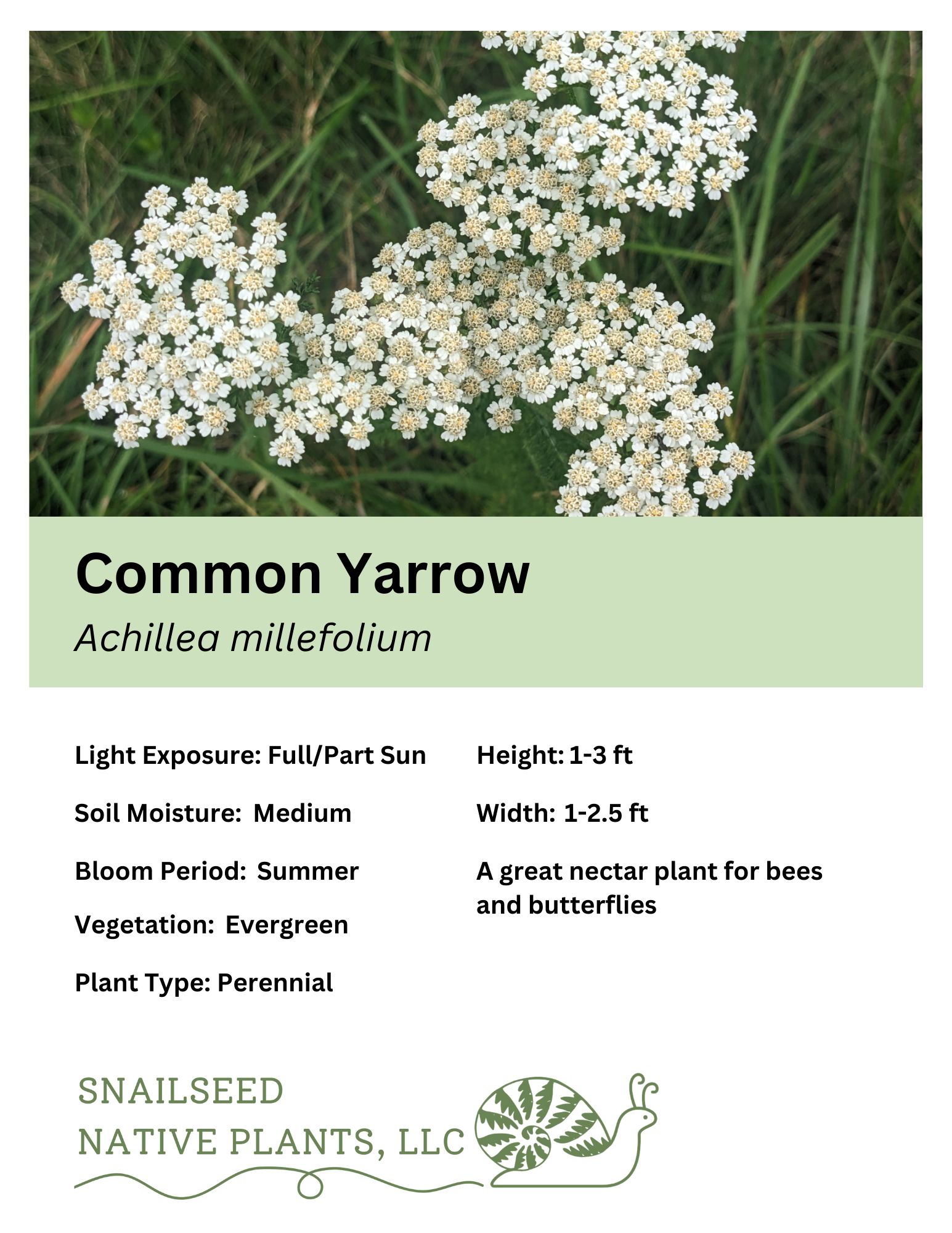 Common Yarrow

Achillea millefolium

Light Exposure: Full/Part Sun

Soil Moisture: Medium

Bloom Period: Summer

Vegetation: Evergreen

Plant Type: Perennial

Height: 1-3 ft

Width: 1-2.5 ft

A great nectar plant for bees and butterflies

SNAILSEED
NATIVE PLANTS, LLC